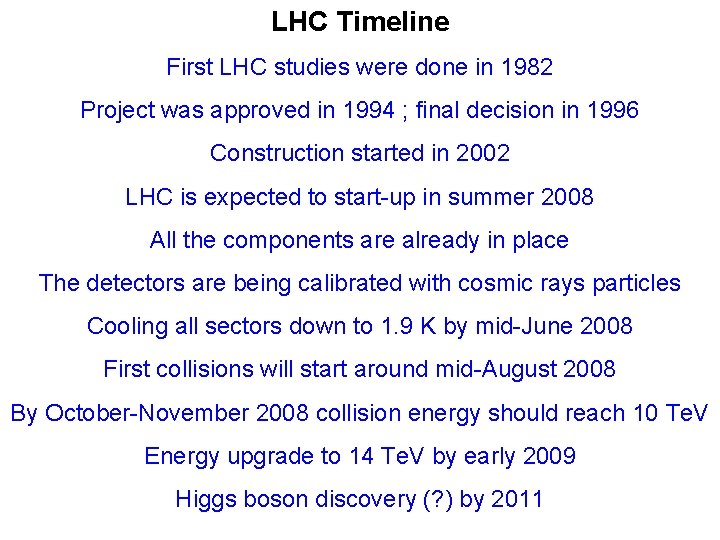 LHC Timeline

First LHC studies were done in 1982

Project was approved in 1994 ; final decision in 1996

Construction started in 2002

LHC is expected to start-up in summer 2008

All the components are already in place

The detectors are being calibrated with cosmic rays particles

Cooling all sectors down to 1.9 K by mid-June 2008

First collisions will start around mid-August 2008

By October-November 2008 collision energy should reach 10 TeV

Energy upgrade to 14 TeV by early 2009

Higgs boson discovery (?) by 2011